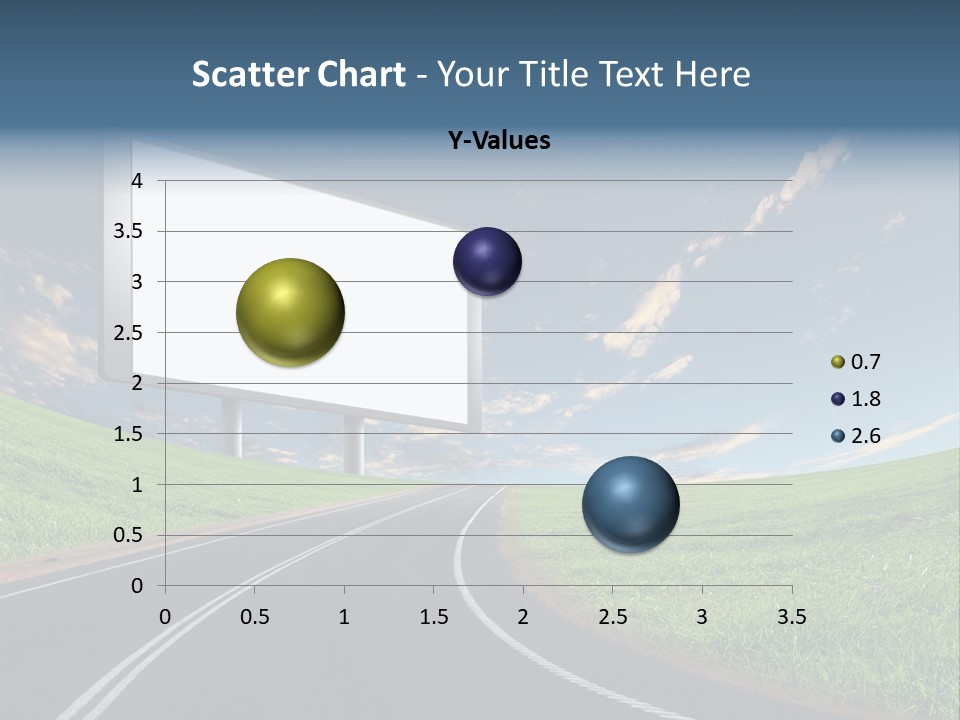 Scatter Chart - Your Title Text Here

Y-Values

4
3.5
3
2.5
2
1.5
1
0.5
0

0 0.5 1 1.5 2 2.5 3 3.5

0.7
1.8
2.6